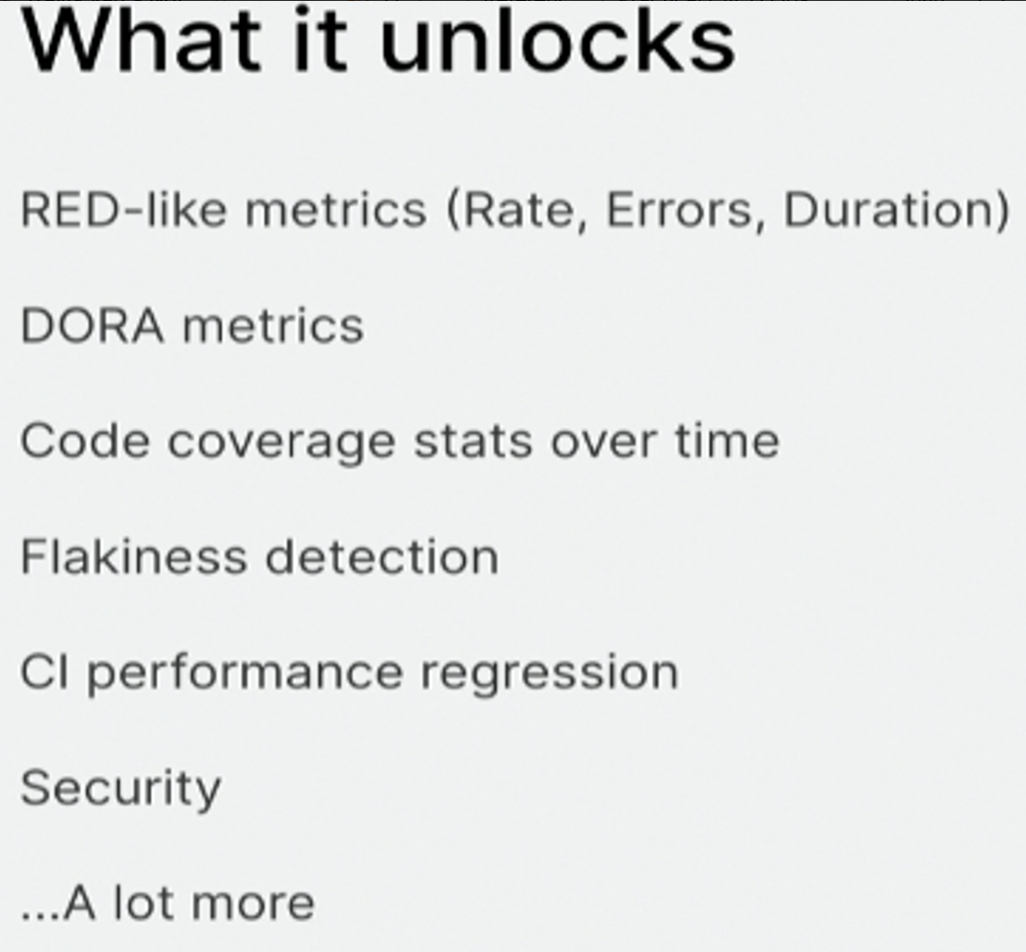 What it unlocks

RED-like metrics (Rate, Errors, Duration)

DORA metrics

Code coverage stats over time

Flakiness detection

CI performance regression

Security

...A lot more